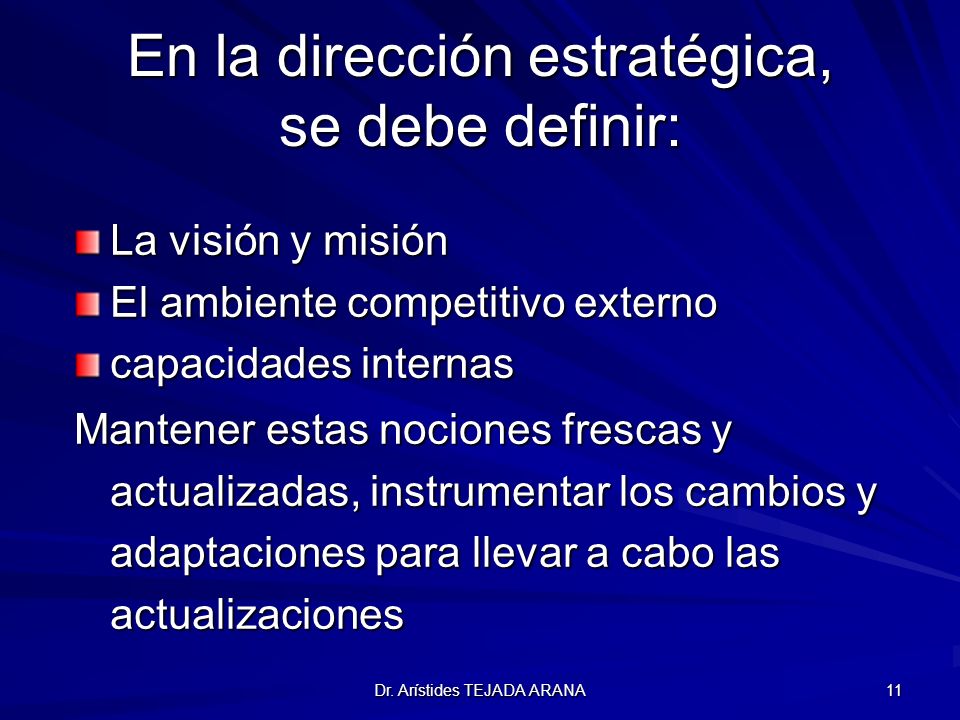 En la dirección estratégica, se debe definir:

La visión y misión
El ambiente competitivo externo
capacidades internas

Mantener estas nociones frescas y actualizadas, instrumentar los cambios y adaptaciones para llevar a cabo las actualizaciones

Dr. Arístides TEJADA ARANA

11